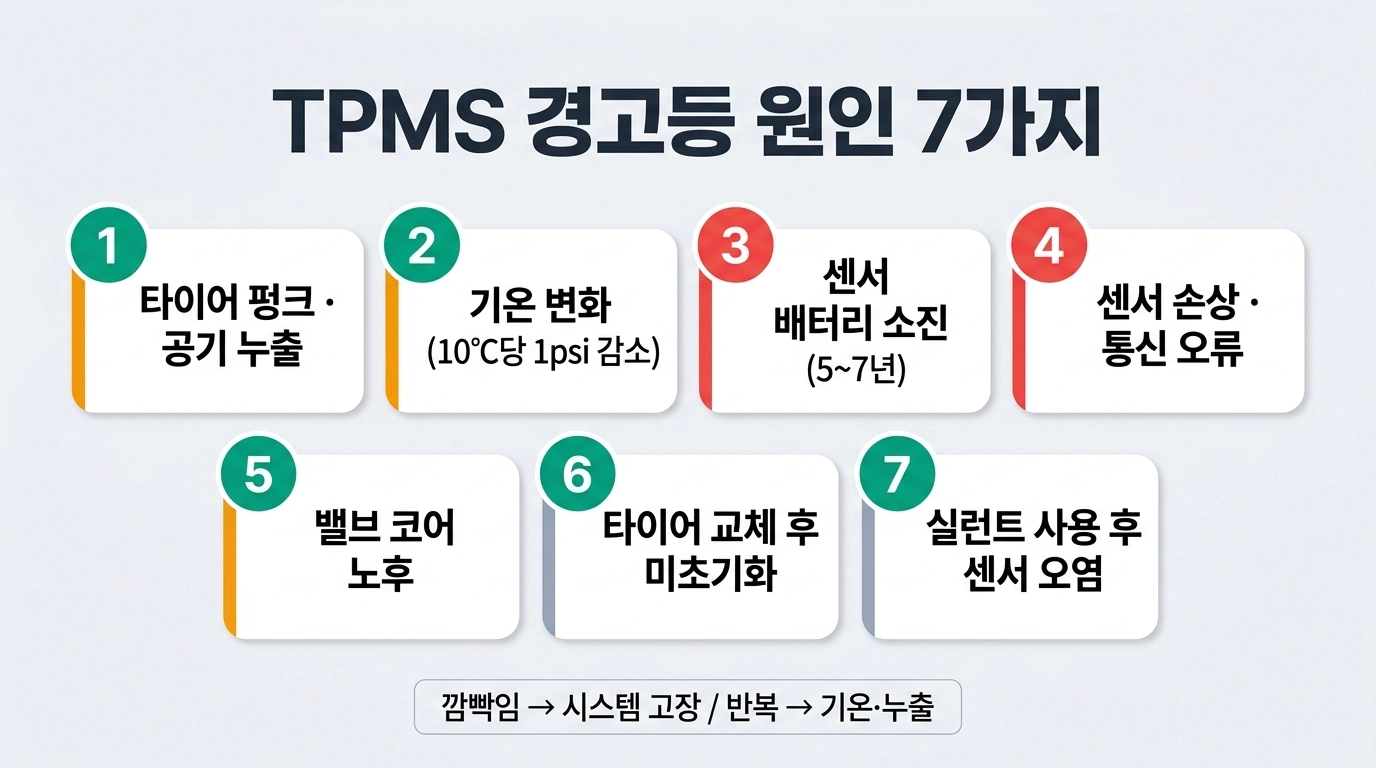 TPMS 경고등 원인 7가지

1
타이어 펑크 · 공기 누출

2
기온 변화
(10℃당 1psi 감소)

3
센서 배터리 소진
(5~7년)

4
센서 손상 · 통신 오류

5
밸브 코어 노후

6
타이어 교체 후 미초기화

7
실런트 사용 후 센서 오염

깜빡임 → 시스템 고장 / 반복 → 기온·누출